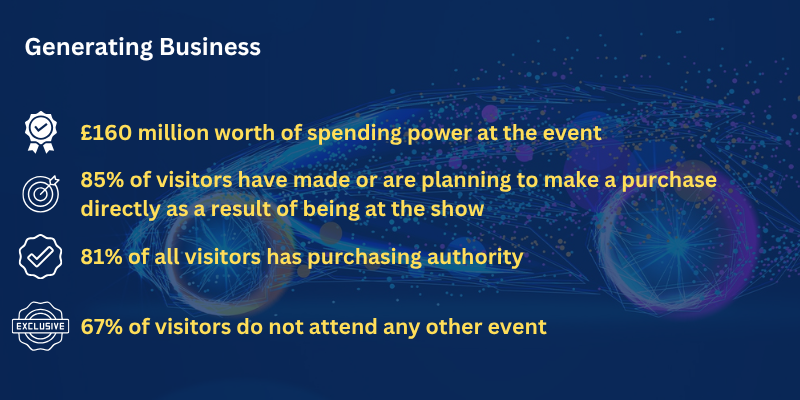 Generating Business

£160 million worth of spending power at the event

85% of visitors have made or are planning to make a purchase directly as a result of being at the show

81% of all visitors has purchasing authority

EXCLUSIVE

67% of visitors do not attend any other event